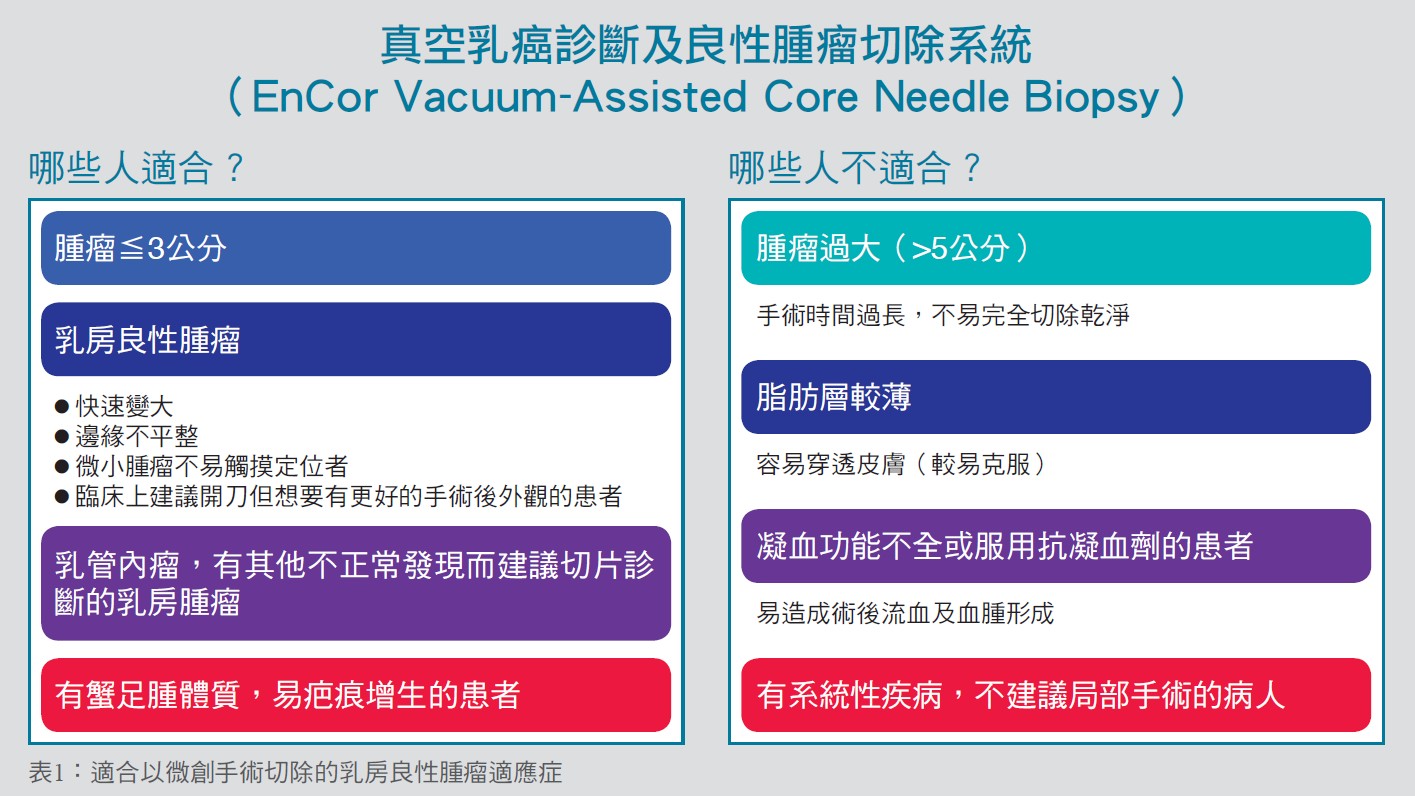 真空乳癌診斷及良性腫瘤切除系統
（EnCor Vacuum-Assisted Core Needle Biopsy）

哪些人適合？

腫瘤≦3公分

乳房良性腫瘤

● 快速變大
● 邊緣不平整
● 微小腫瘤不易觸摸定位者
● 臨床上建議開刀但想要有更好的手術後外觀的患者

乳管內瘤，有其他不正常發現而建議切片診斷的乳房腫瘤

有蟹足腫體質，易疤痕增生的患者

哪些人不適合？

腫瘤過大（>5公分）

手術時間過長，不易完全切除乾淨

脂肪層較薄

容易穿透皮膚（較易克服）

凝血功能不全或服用抗凝血劑的患者

易造成術後流血及血腫形成

有系統性疾病，不建議局部手術的病人

表1：適合以微創手術切除的乳房良性腫瘤適應症